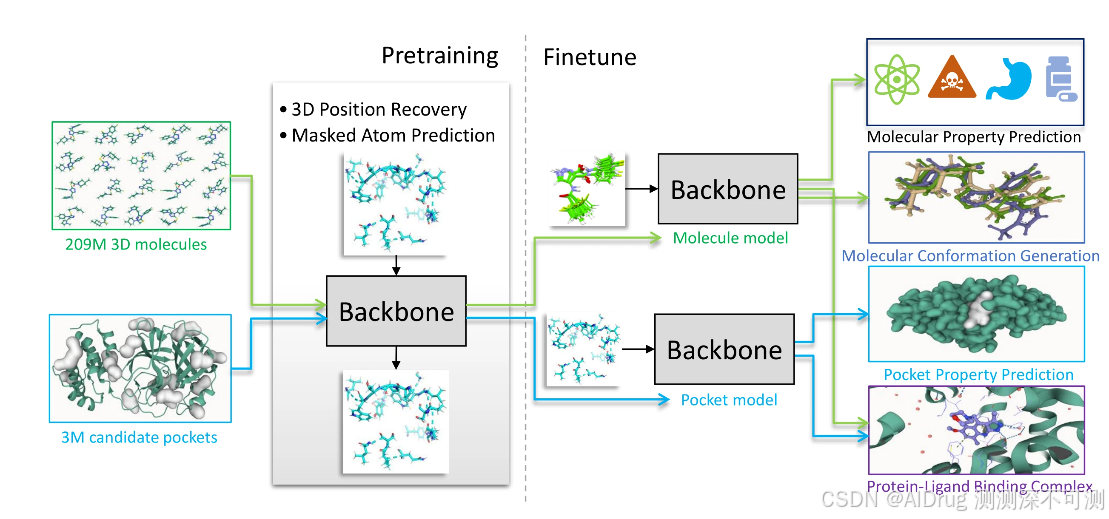 Pretraining

Finetune

• 3D Position Recovery
• Masked Atom Prediction

209M 3D molecules

3M candidate pockets

Backbone

Backbone

Molecule model

Backbone

Pocket model

Molecular Property Prediction

Molecular Conformation Generation

Pocket Property Prediction

Protein-Ligand Binding Complex

CSDN @AIDrug 测测深不可测